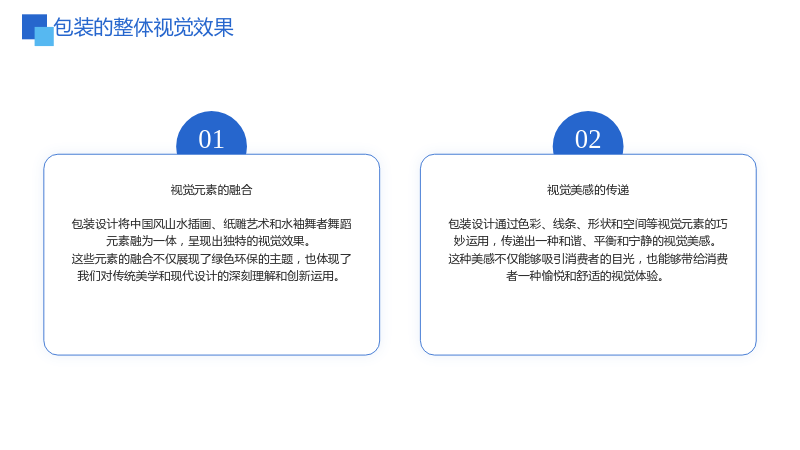 包装的整体视觉效果

01

视觉元素的融合

包装设计将中国风山水插画、纸雕艺术和水袖舞者舞蹈元素融为一体，呈现出独特的视觉效果。

这些元素的融合不仅展现了绿色环保的主题，也体现了我们对传统美学和现代设计的深刻理解和创新运用。

02

视觉美感的传递

包装设计通过色彩、线条、形状和空间等视觉元素的巧妙运用，传递出一种和谐、平衡和宁静的视觉美感。

这种美感不仅能够吸引消费者的目光，也能够带给消费者一种愉悦和舒适的视觉体验。